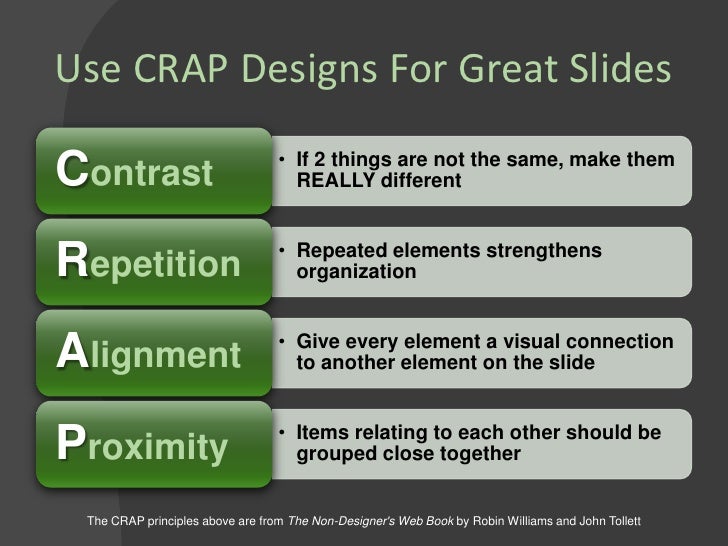 Use CRAP Designs For Great Slides

Contrast

• If 2 things are not the same, make them REALLY different

Repetition

• Repeated elements strengthens organization

Alignment

• Give every element a visual connection to another element on the slide

Proximity

• Items relating to each other should be grouped close together

The CRAP principles above are from The Non-Designer's Web Book by Robin Williams and John Tollett